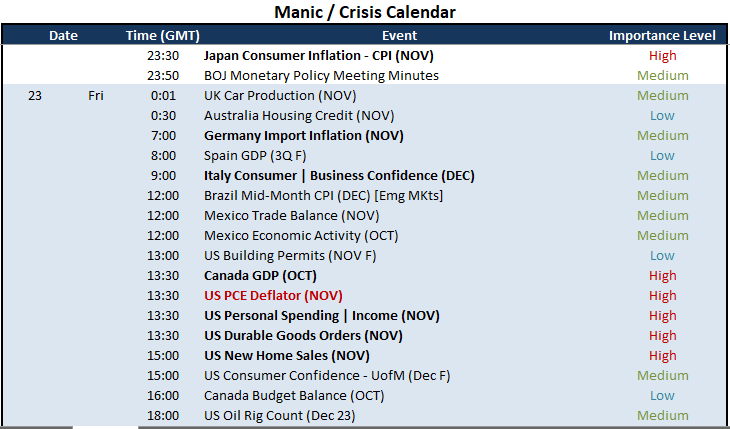 Manic / Crisis Calendar

| Date | | Time (GMT) | Event | Importance Level |
|---|---|---|---|---|
| | | 23:30 | Japan Consumer Inflation - CPI (NOV) | High |
| | | 23:50 | BOJ Monetary Policy Meeting Minutes | Medium |
| 23 | Fri | 0:01 | UK Car Production (NOV) | Medium |
| | | 0:30 | Australia Housing Credit (NOV) | Low |
| | | 7:00 | Germany Import Inflation (NOV) | Medium |
| | | 8:00 | Spain GDP (3Q F) | Low |
| | | 9:00 | Italy Consumer \| Business Confidence (DEC) | Medium |
| | | 12:00 | Brazil Mid-Month CPI (DEC) [Emg MKts] | Medium |
| | | 12:00 | Mexico Trade Balance (NOV) | Medium |
| | | 12:00 | Mexico Economic Activity (OCT) | Medium |
| | | 13:00 | US Building Permits (NOV F) | Low |
| | | 13:30 | Canada GDP (OCT) | High |
| | | 13:30 | US PCE Deflator (NOV) | High |
| | | 13:30 | US Personal Spending \| Income (NOV) | High |
| | | 13:30 | US Durable Goods Orders (NOV) | High |
| | | 15:00 | US New Home Sales (NOV) | High |
| | | 15:00 | US Consumer Confidence - UofM (Dec F) | Medium |
| | | 16:00 | Canada Budget Balance (OCT) | Low |
| | | 18:00 | US Oil Rig Count (Dec 23) | Medium |